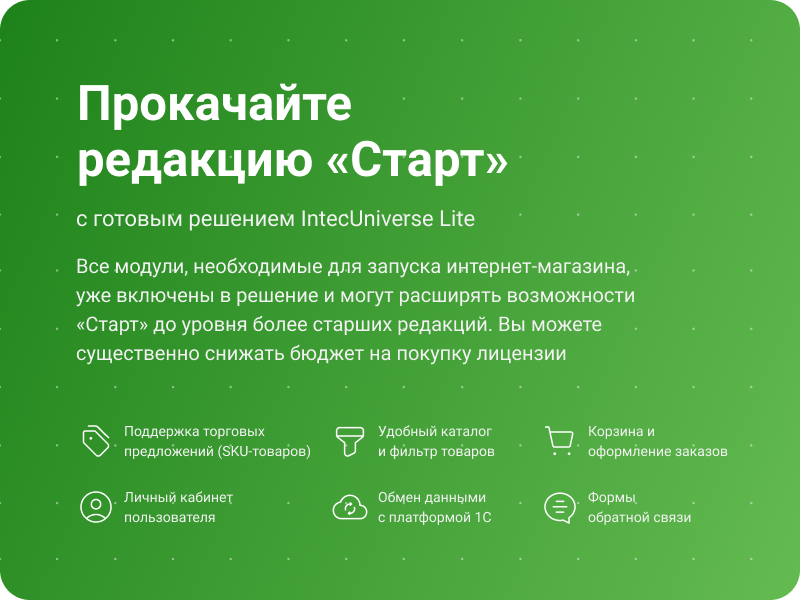 Прокачайте редакцию «Старт»

с готовым решением IntecUniverse Lite

Все модули, необходимые для запуска интернет-магазина, уже включены в решение и могут расширять возможности «Старт» до уровня более старших редакций. Вы можете существенно снижать бюджет на покупку лицензии

Поддержка торговых предложений (SKU-товаров)

Удобный каталог и фильтр товаров

Корзина и оформление заказов

Личный кабинет пользователя

Обмен данными с платформой 1С

Формы обратной связи